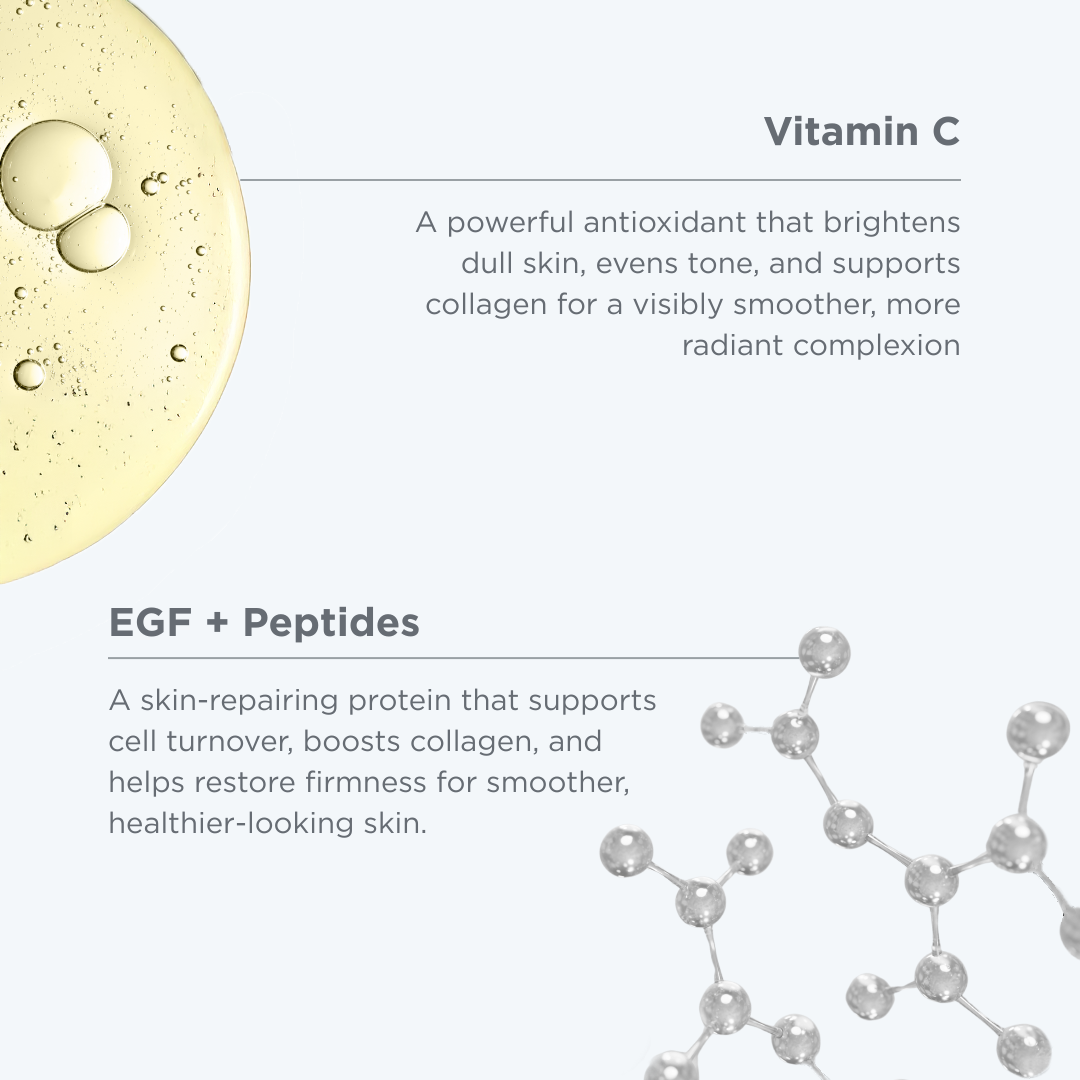 Vitamin C

A powerful antioxidant that brightens dull skin, evens tone, and supports collagen for a visibly smoother, more radiant complexion

EGF + Peptides

A skin-repairing protein that supports cell turnover, boosts collagen, and helps restore firmness for smoother, healthier-looking skin.